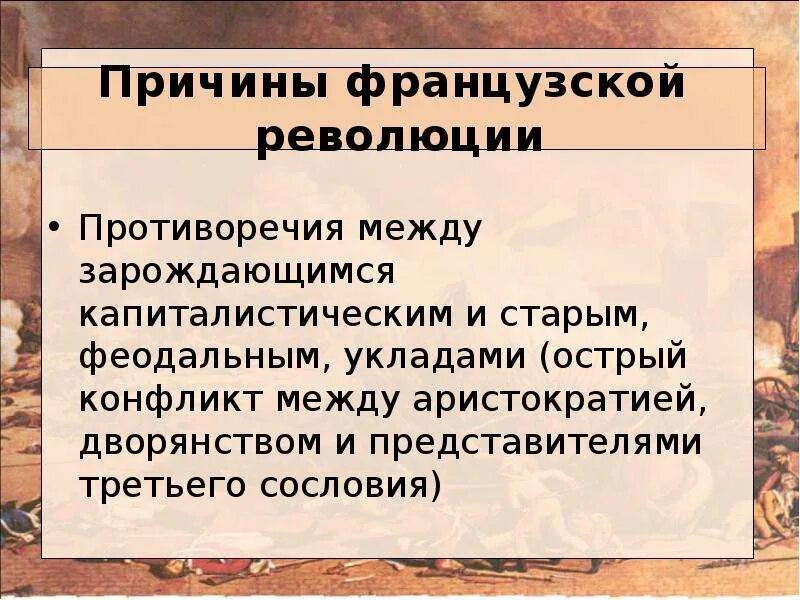 Причины французской революции

• Противоречия между зарождающимся капиталистическим и старым, феодальным, укладами (острый конфликт между аристократией, дворянством и представителями третьего сословия)